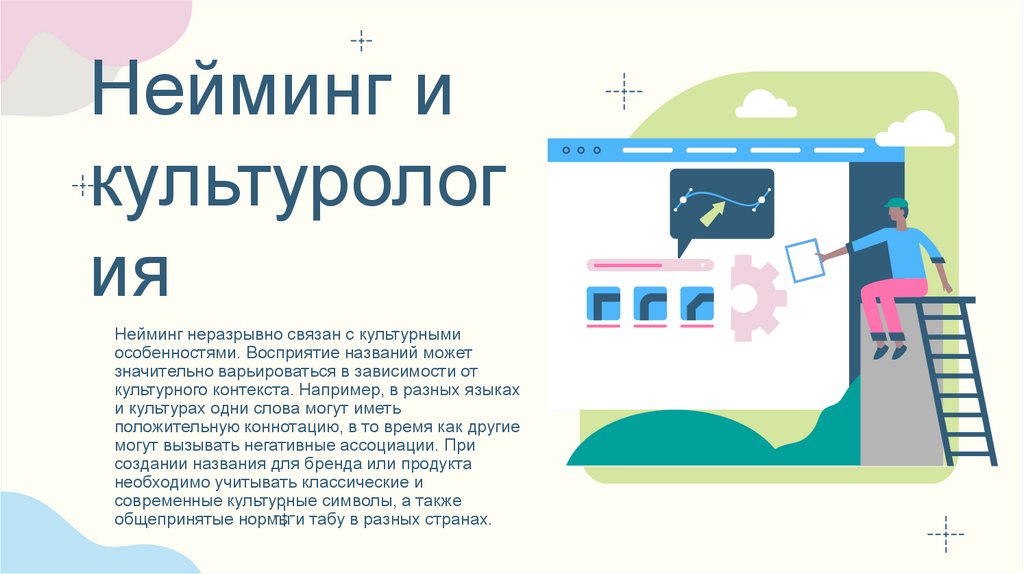 Нейминг и культурология

Нейминг неразрывно связан с культурными особенностями. Восприятие названий может значительно варьироваться в зависимости от культурного контекста. Например, в разных языках и культурах одни слова могут иметь положительную коннотацию, в то время как другие могут вызывать негативные ассоциации. При создании названия для бренда или продукта необходимо учитывать классические и современные культурные символы, а также общепринятые нормы и табу в разных странах.